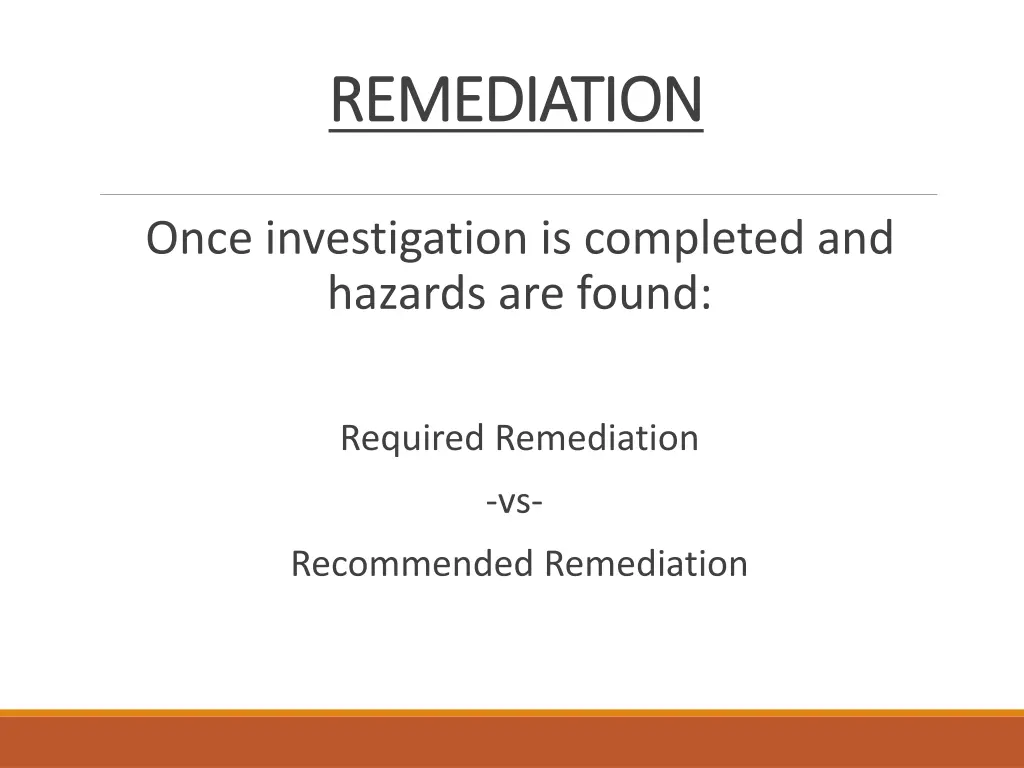 REMEDIATION

Once investigation is completed and hazards are found:

Required Remediation

-vs-

Recommended Remediation